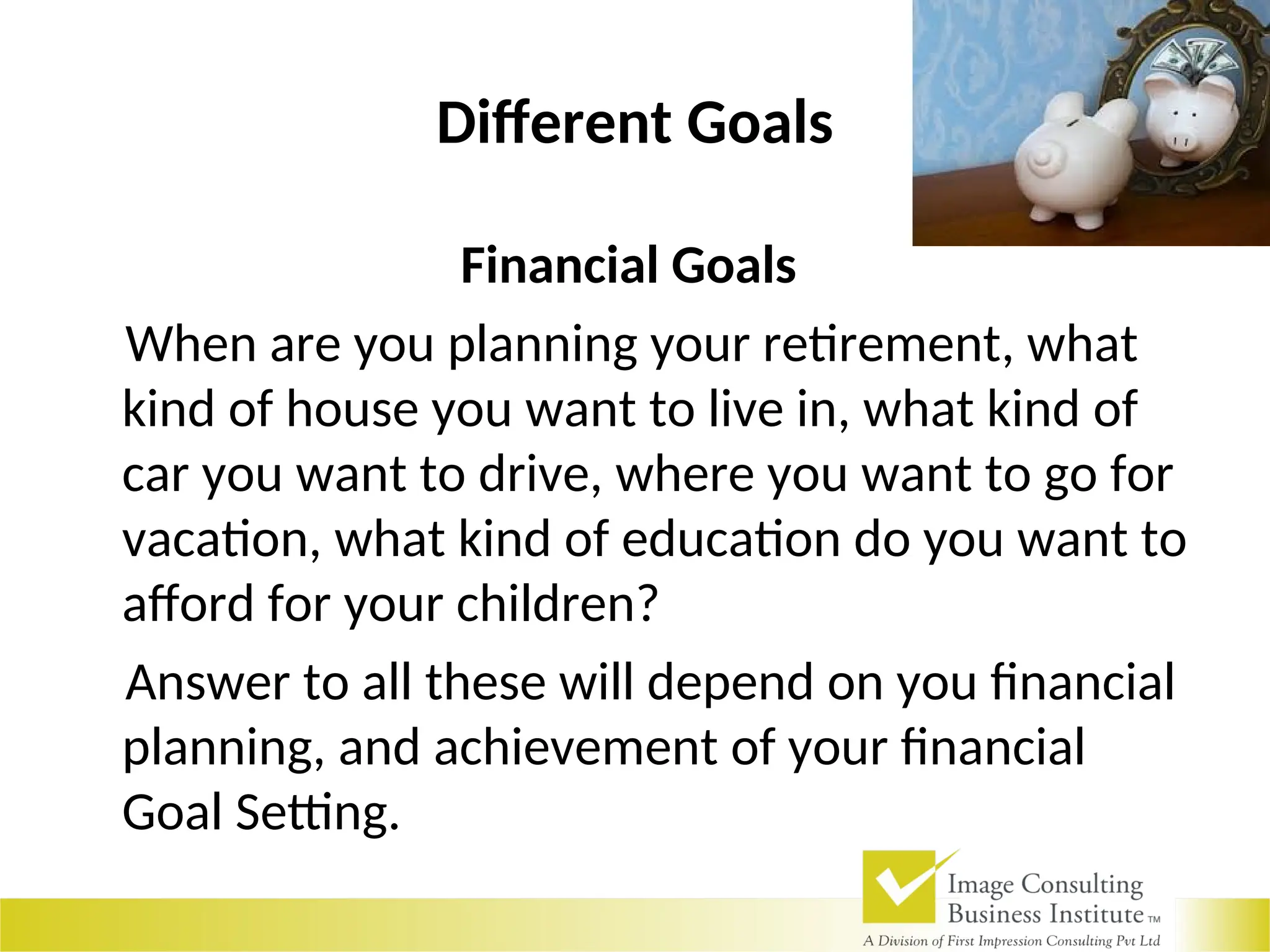 Different Goals

Financial Goals

When are you planning your retirement, what kind of house you want to live in, what kind of car you want to drive, where you want to go for vacation, what kind of education do you want to afford for your children?

Answer to all these will depend on you financial planning, and achievement of your financial Goal Setting.

Image Consulting Business Institute TM
A Division of First Impression Consulting Pvt Ltd